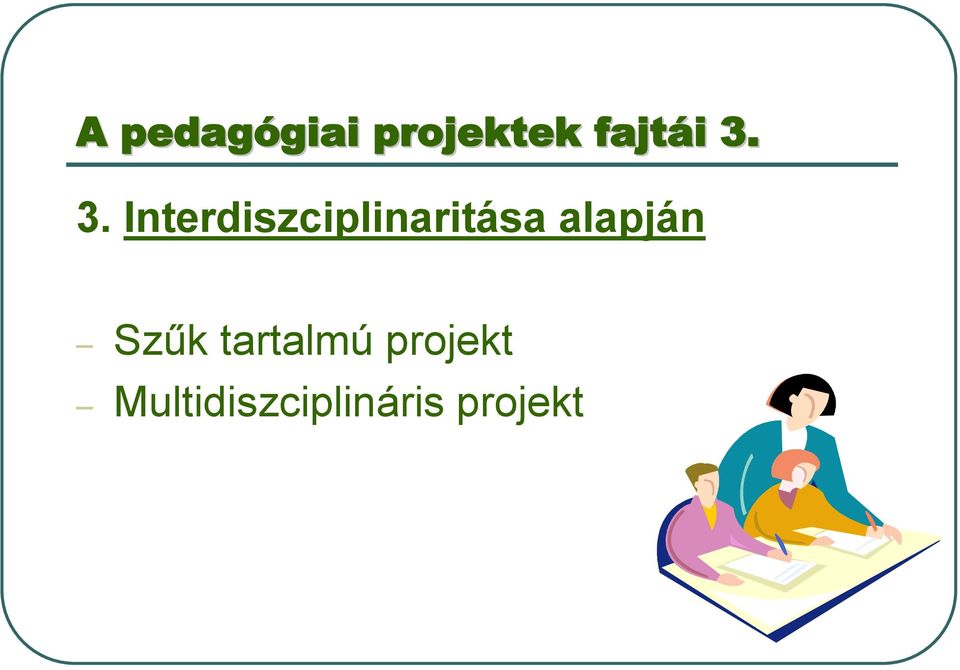 A pedagógiai projektek fajtái 3.

3. Interdiszciplinaritása alapján

– Szűk tartalmú projekt
– Multidiszciplináris projekt